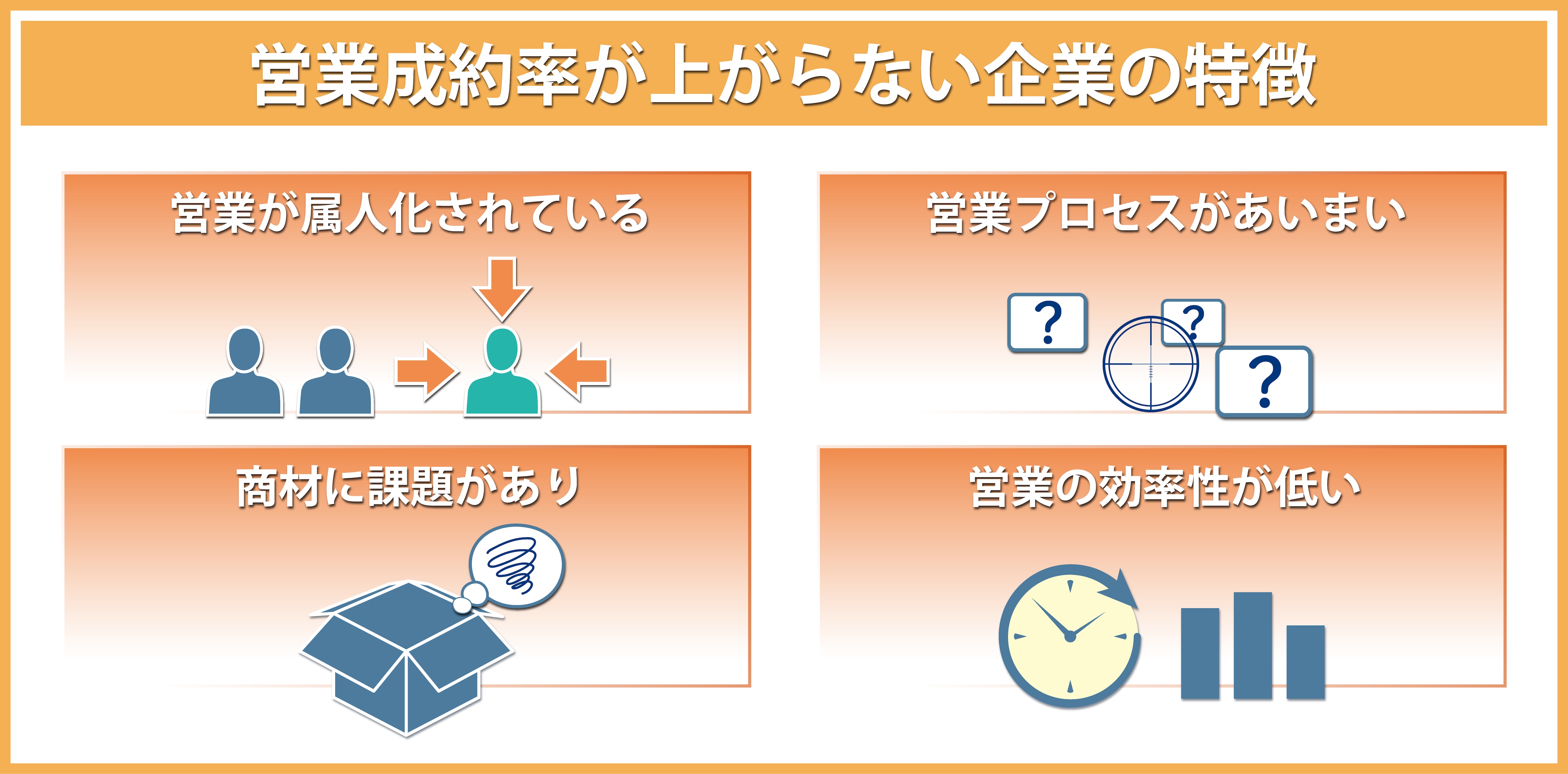 営業成約率が上がらない企業の特徴

営業が属人化されている

営業プロセスがあいまい

?

?

?

商材に課題があり

営業の効率性が低い